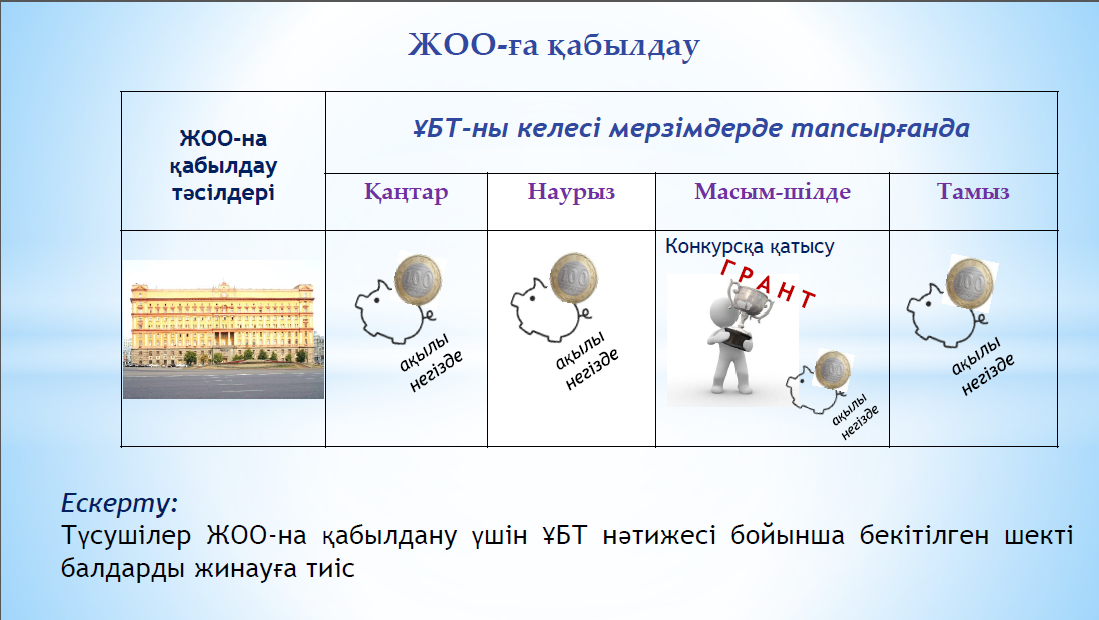 ЖОО-ға қабылдау

| ЖОО-на қабылдау тәсілдері | ҰБТ-ны келесі мерзімдерде тапсырғанда | | | |
|---|---|---|---|---|
| | Қаңтар | Наурыз | Масым-шілде | Тамыз |
| | 100 ақылы негізде | 100 ақылы негізде | Конкурсқа қатысу ГРАНТ 100 ақылы негізде | 100 ақылы негізде |

Ескерту:
Түсушілер ЖОО-на қабылдану үшін ҰБТ нәтижесі бойынша бекітілген шекті балдарды жинауға тиіс